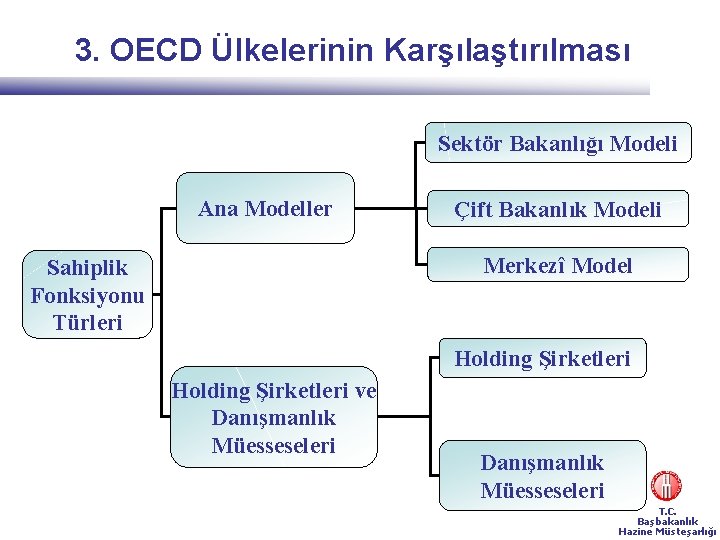 3. OECD Ülkelerinin Karşılaştırılması

Sahiplik Fonksiyonu Türleri

Ana Modeller

Sektör Bakanlığı Modeli

Çift Bakanlık Modeli

Merkezî Model

Holding Şirketleri ve Danışmanlık Müesseseleri

Holding Şirketleri

Danışmanlık Müesseseleri

T.C.
Başbakanlık
Hazine Müsteşarlığı